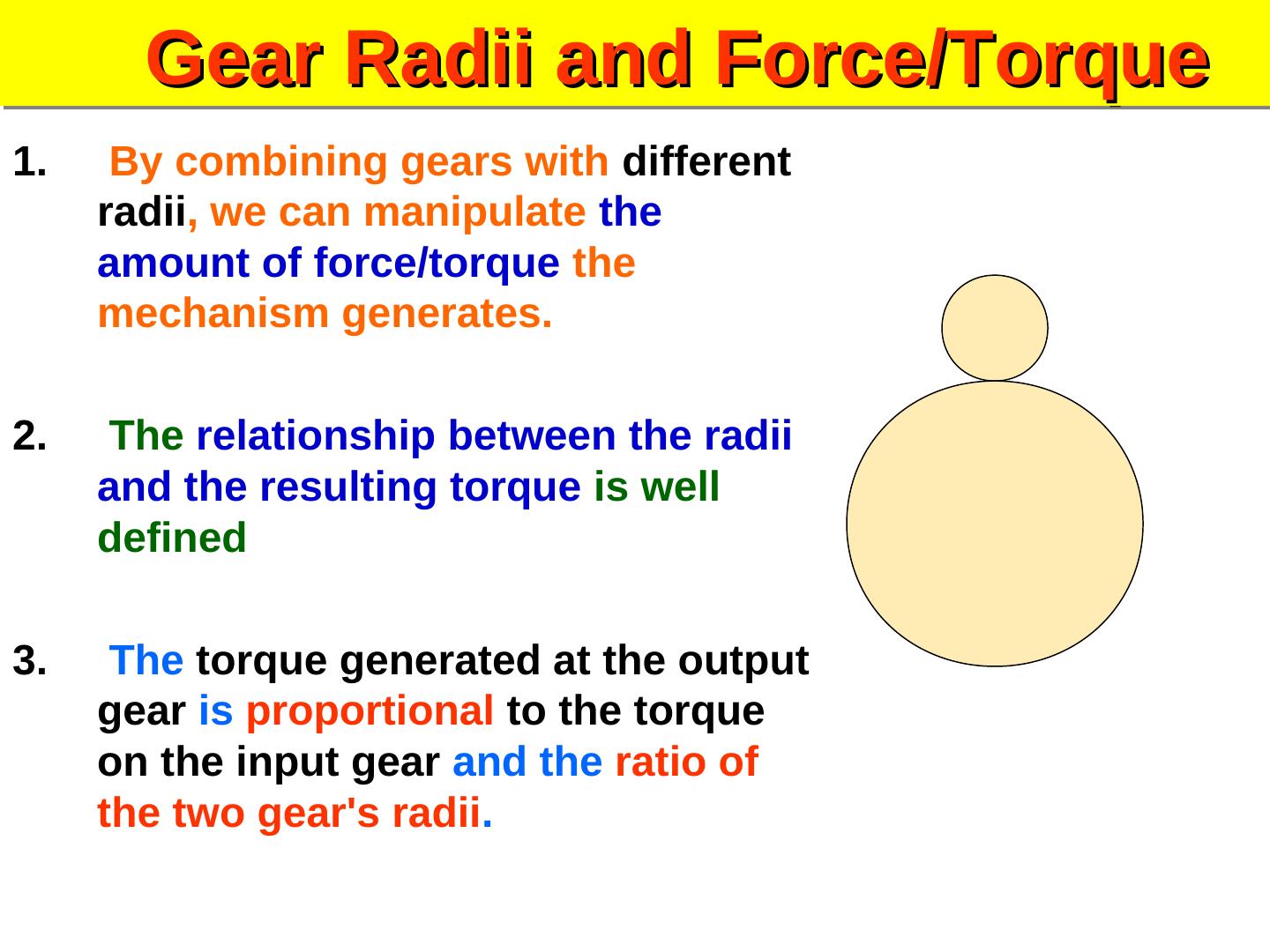 Gear Radii and Force/Torque

1. By combining gears with different radii, we can manipulate the amount of force/torque the mechanism generates.

2. The relationship between the radii and the resulting torque is well defined

3. The torque generated at the output gear is proportional to the torque on the input gear and the ratio of the two gear's radii.